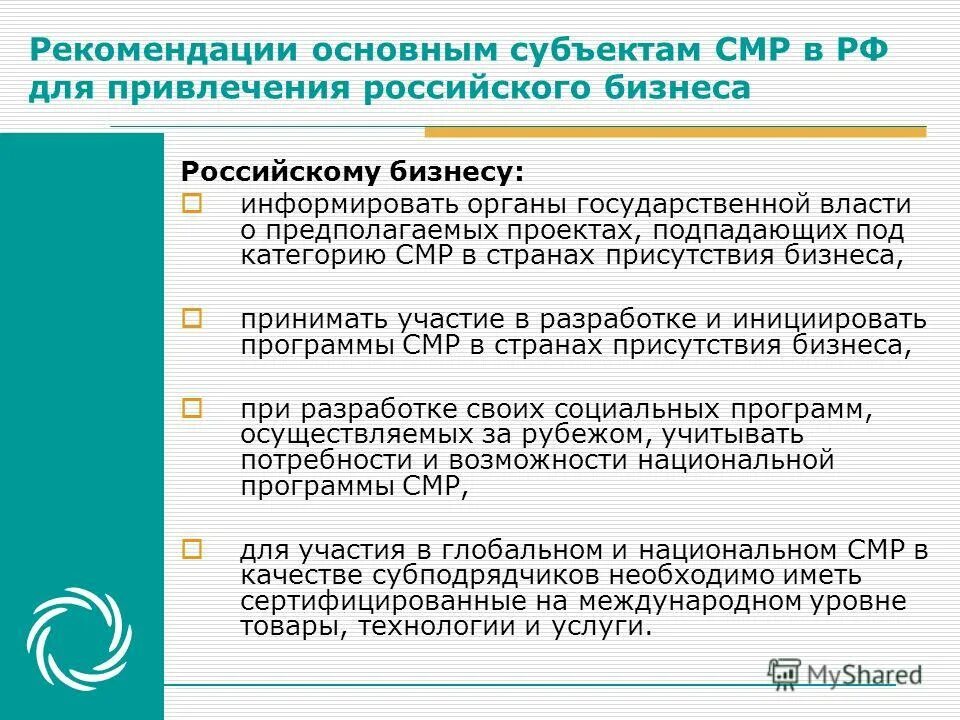 Рекомендации основным субъектам СМР в РФ для привлечения российского бизнеса

Российскому бизнесу:

информировать органы государственной власти о предполагаемых проектах, подпадающих под категорию СМР в странах присутствия бизнеса,

принимать участие в разработке и инициировать программы СМР в странах присутствия бизнеса,

при разработке своих социальных программ, осуществляемых за рубежом, учитывать потребности и возможности национальной программы СМР,

для участия в глобальном и национальном СМР в качестве субподрядчиков необходимо иметь сертифицированные на международном уровне товары, технологии и услуги.

MyShared